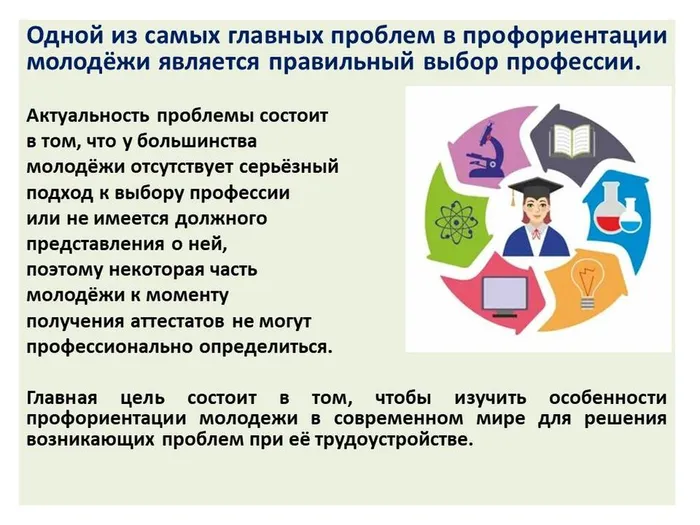 Одной из самых главных проблем в профориентации молодёжи является правильный выбор профессии.

Актуальность проблемы состоит в том, что у большинства молодёжи отсутствует серьёзный подход к выбору профессии или не имеется должного представления о ней, поэтому некоторая часть молодёжи к моменту получения аттестатов не могут профессионально определиться.

Главная цель состоит в том, чтобы изучить особенности профориентации молодежи в современном мире для решения возникающих проблем при её трудоустройстве.